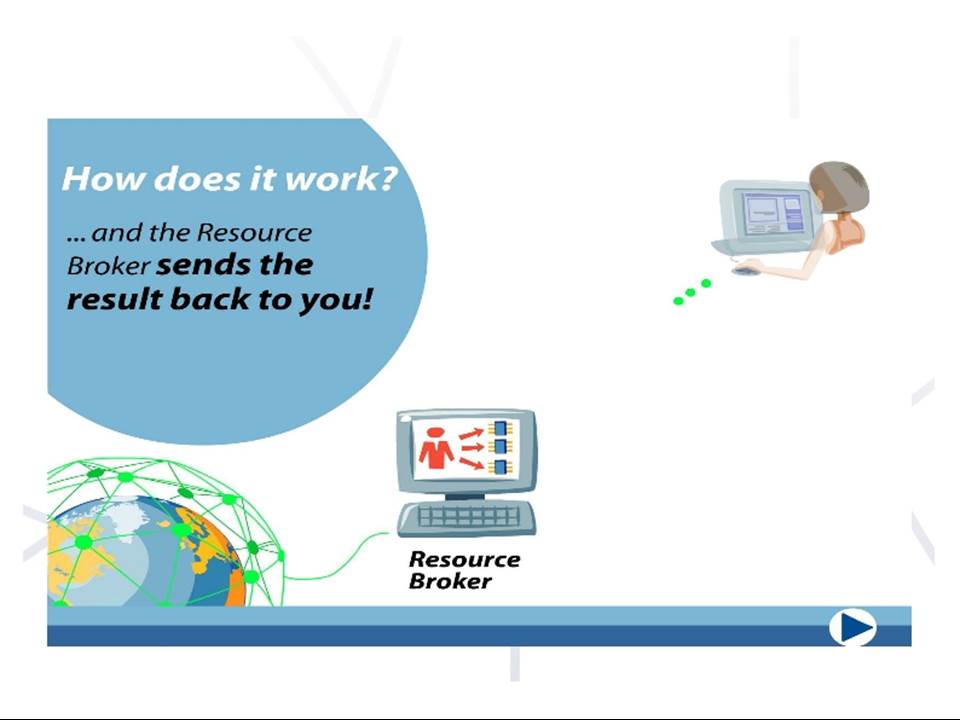 How does it work?

... and the Resource Broker sends the result back to you!

Resource Broker